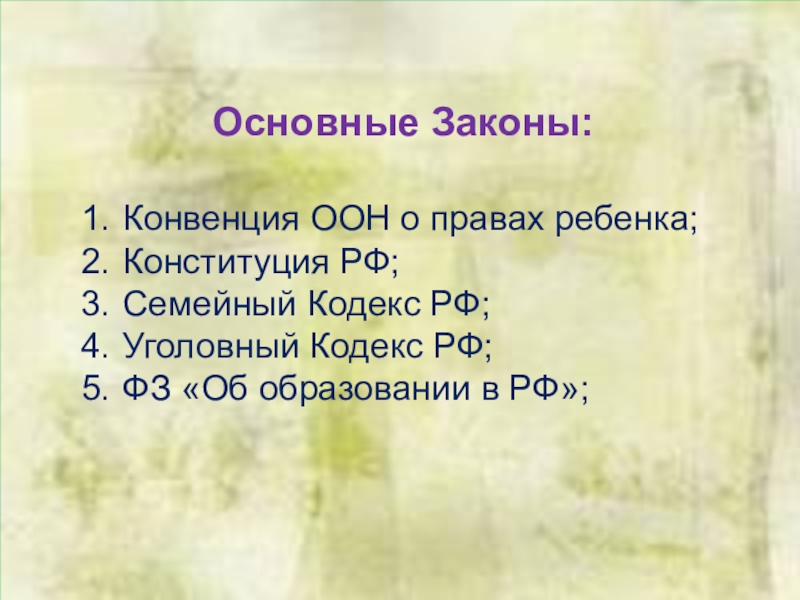 Основные Законы:

1. Конвенция ООН о правах ребенка;
2. Конституция РФ;
3. Семейный Кодекс РФ;
4. Уголовный Кодекс РФ;
5. ФЗ «Об образовании в РФ»;